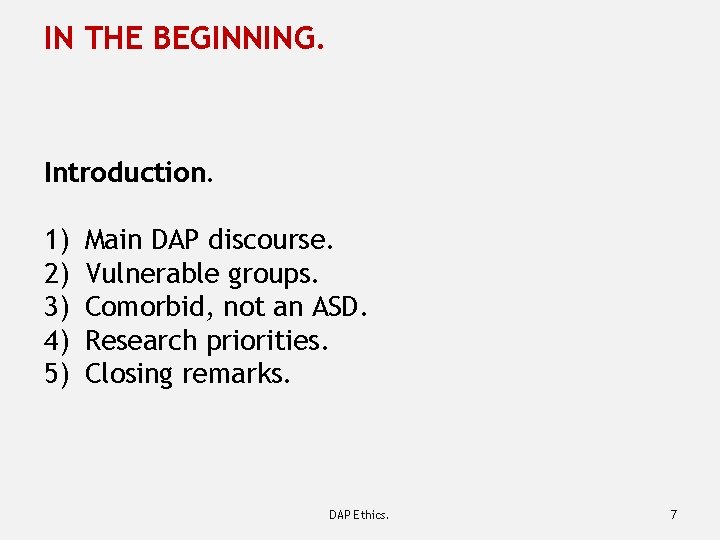 IN THE BEGINNING.

Introduction.

1) Main DAP discourse.
2) Vulnerable groups.
3) Comorbid, not an ASD.
4) Research priorities.
5) Closing remarks.

DAP Ethics.

7